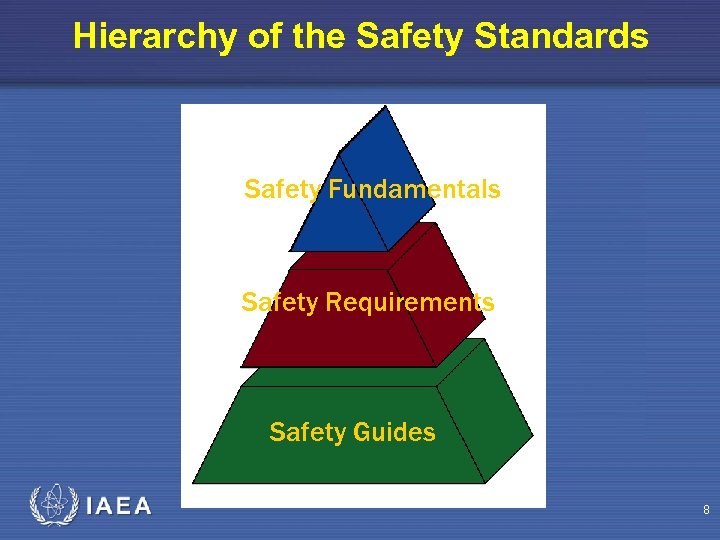 Hierarchy of the Safety Standards

Safety Fundamentals

Safety Requirements

Safety Guides

IAEA

8